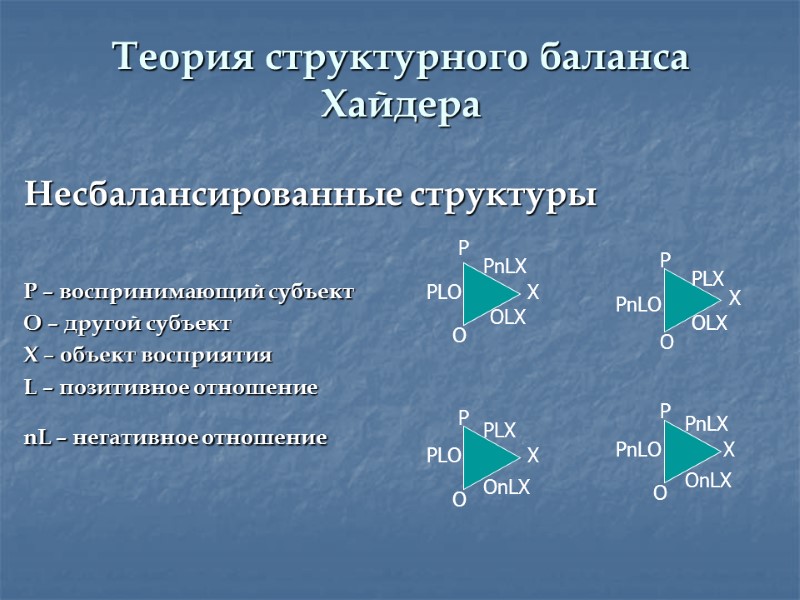 Теория структурного баланса Хайдера

Несбалансированные структуры

P – воспринимающий субъект
O – другой субъект
X – объект восприятия
L – позитивное отношение

nL – негативное отношение

P
PnLX
PLO
X
OLX
O

P
PLX
PnLO
X
OLX
O

P
PLX
PLO
X
OnLX
O

P
PnLX
PnLO
X
OnLX
O